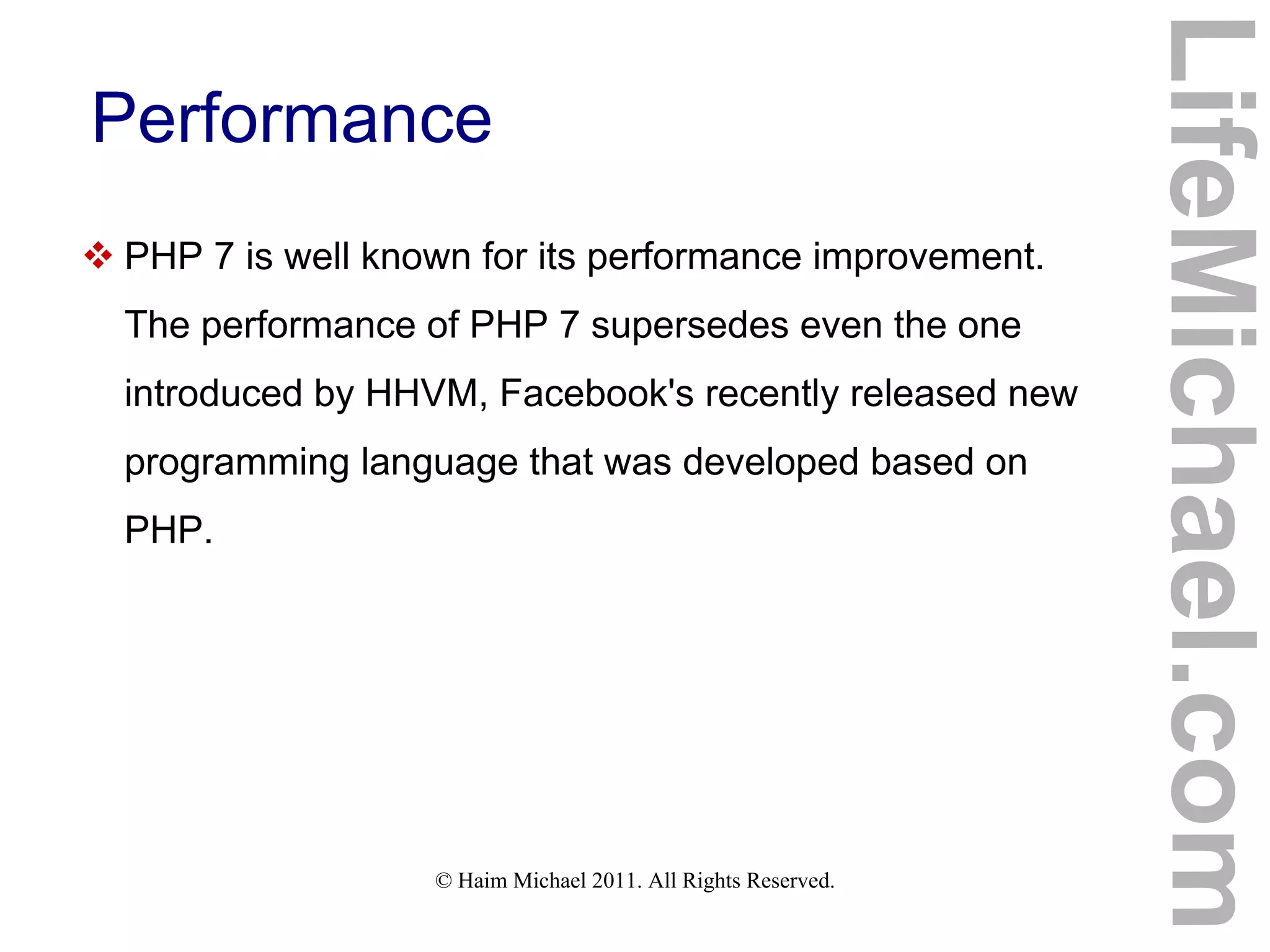 Performance

❖ PHP 7 is well known for its performance improvement. The performance of PHP 7 supersedes even the one introduced by HHVM, Facebook's recently released new programming language that was developed based on PHP.

© Haim Michael 2011. All Rights Reserved.

LifeMichael.com